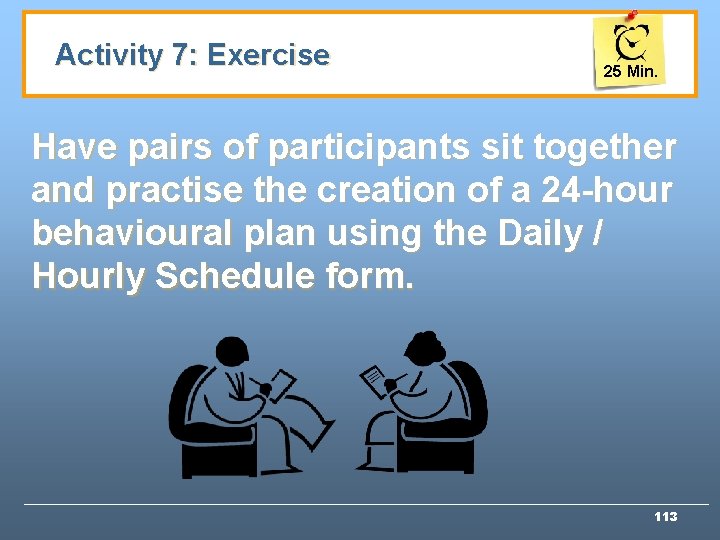 Activity 7: Exercise

25 Min.

Have pairs of participants sit together and practise the creation of a 24-hour behavioural plan using the Daily / Hourly Schedule form.

113